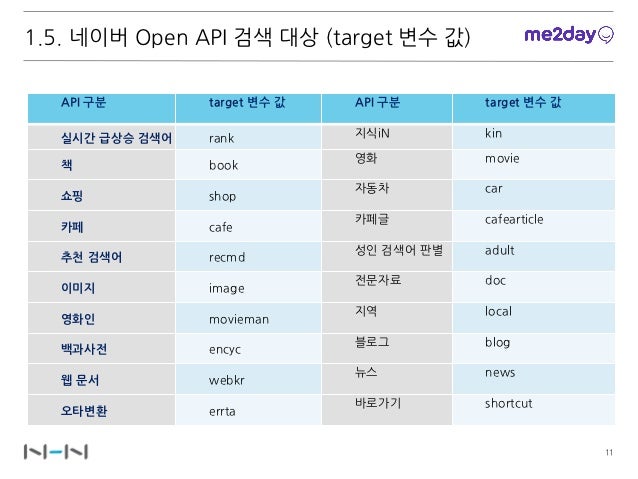 1.5. 네이버 Open API 검색 대상 (target 변수 값)

me2day

| API 구분 | target 변수 값 | API 구분 | target 변수 값 |
|---|---|---|---|
| 실시간 급상승 검색어 | rank | 지식iN | kin |
| 책 | book | 영화 | movie |
| 쇼핑 | shop | 자동차 | car |
| 카페 | cafe | 카페글 | cafearticle |
| 추천 검색어 | recmd | 성인 검색어 판별 | adult |
| 이미지 | image | 전문자료 | doc |
| 영화인 | movieman | 지역 | local |
| 백과사전 | encyc | 블로그 | blog |
| 웹 문서 | webkr | 뉴스 | news |
| 오타변환 | errta | 바로가기 | shortcut |

NHN

11